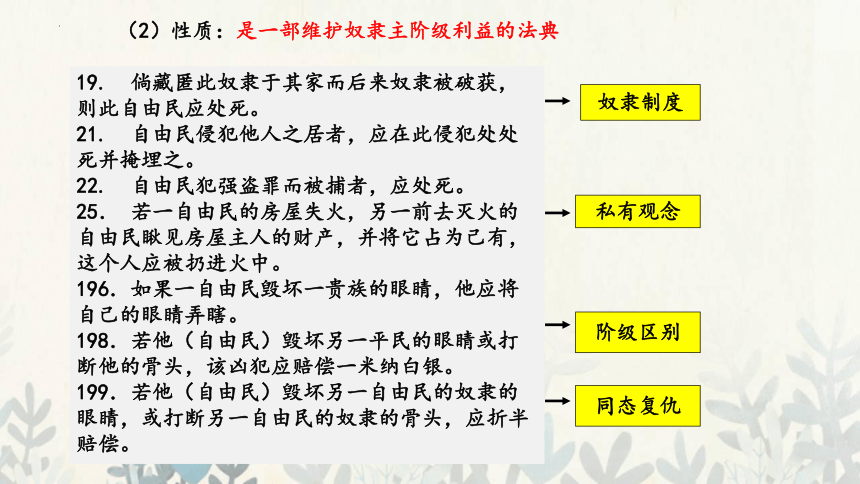 （2）性质：是一部维护奴隶主阶级利益的法典

19. 倘藏匿此奴隶于其家而后来奴隶被破获，则此自由民应处死。
21. 自由民侵犯他人之居者，应在此侵犯处处死并掩埋之。
22. 自由民犯强盗罪而被捕者，应处死。
25. 若一自由民的房屋失火，另一前去灭火的自由民瞅见房屋主人的财产，并将它占为己有，这个人应被扔进火中。
196. 如果一自由民毁坏一贵族的眼睛，他应将自己的眼睛弄瞎。
198. 若他（自由民）毁坏另一平民的眼睛或打断他的骨头，该凶犯应赔偿一米纳白银。
199. 若他（自由民）毁坏另一自由民的奴隶的眼睛，或打断另一自由民的奴隶的骨头，应折半赔偿。

奴隶制度

私有观念

阶级区别

同态复仇